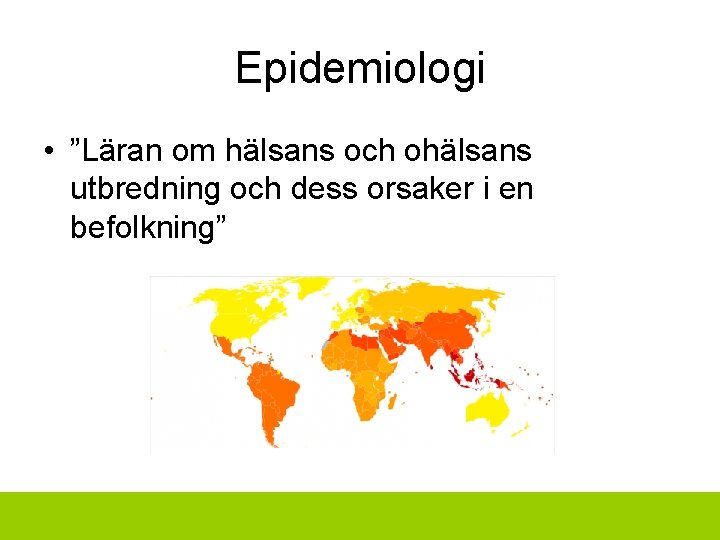 Epidemiologi

• ”Läran om hälsans och ohälsans utbredning och dess orsaker i en befolkning”